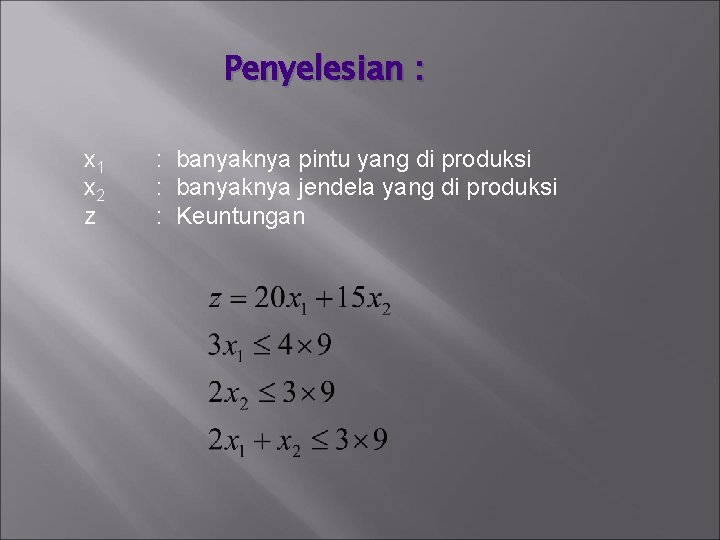 Penyelesian :

$x_1$ : banyaknya pintu yang di produksi
$x_2$ : banyaknya jendela yang di produksi
z : Keuntungan

$z = 20x_1 + 15x_2$
$3x_1 \leq 4 \times 9$
$2x_2 \leq 3 \times 9$
$2x_1 + x_2 \leq 3 \times 9$